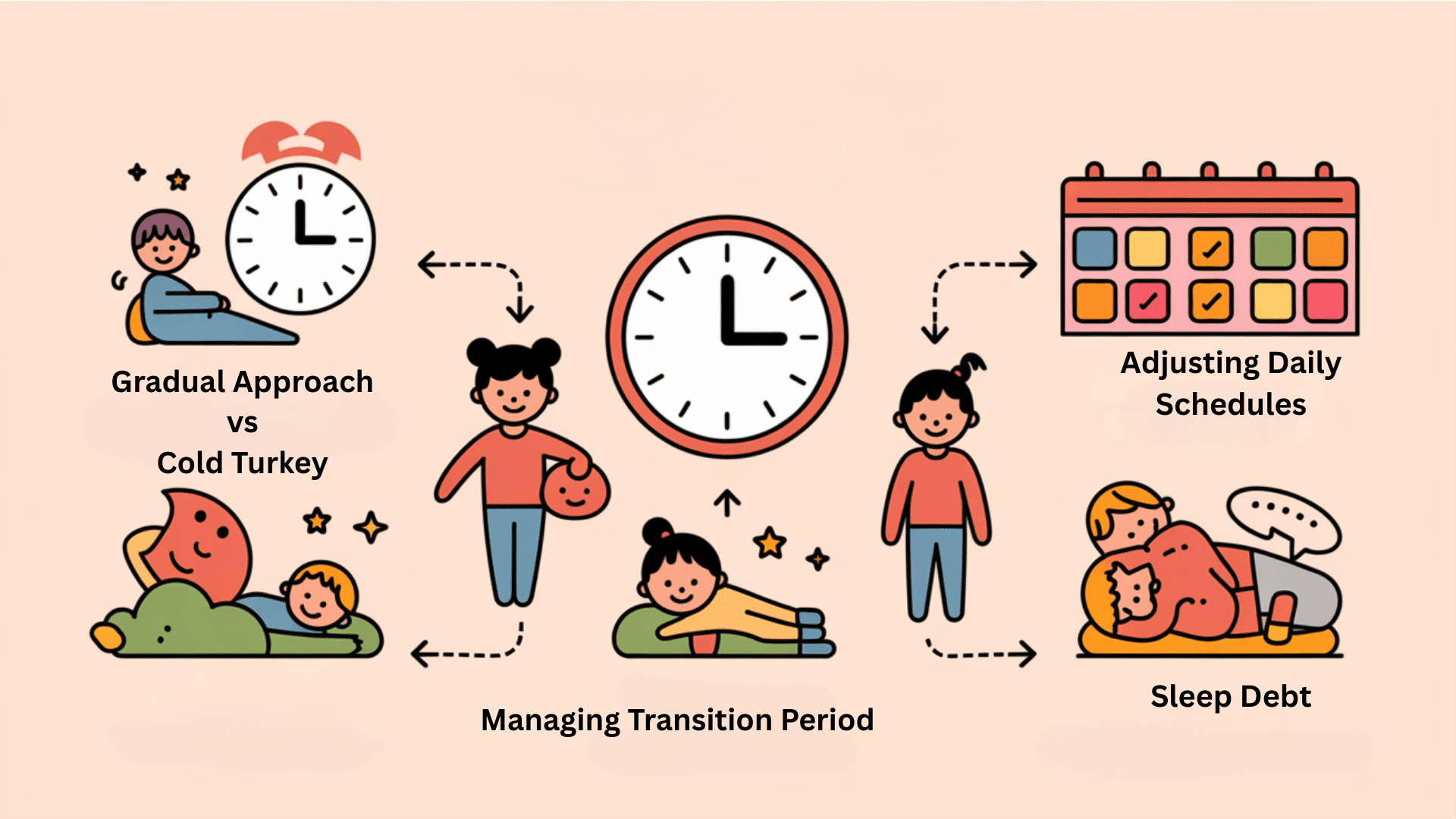 Gradual Approach
vs
Cold Turkey

Adjusting Daily Schedules

Managing Transition Period

Sleep Debt